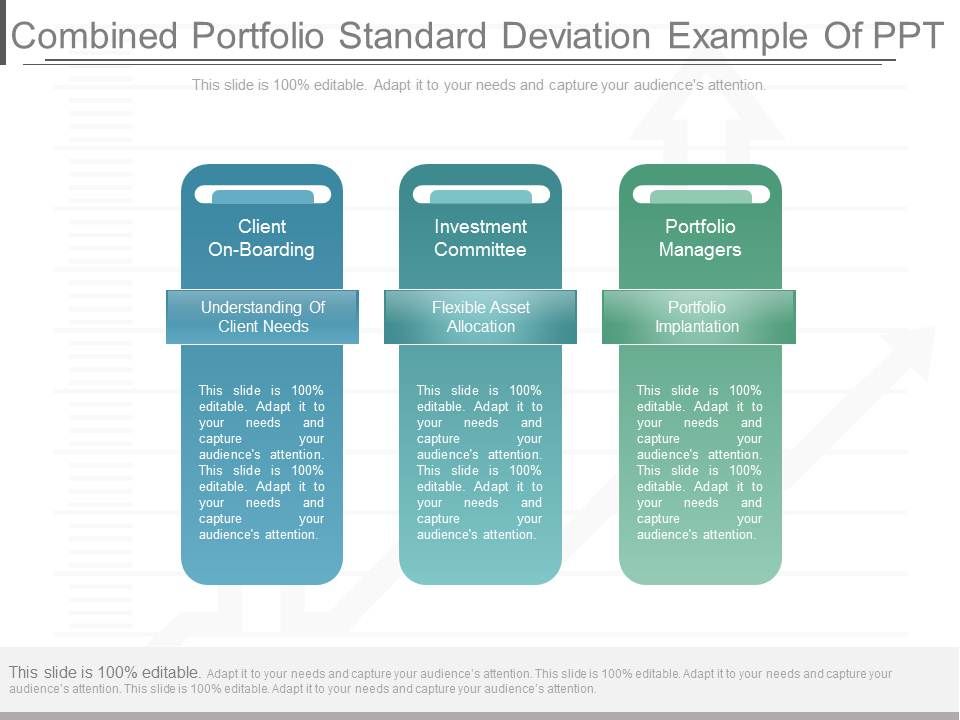 Combined Portfolio Standard Deviation Example Of PPT

This slide is 100% editable. Adapt it to your needs and capture your audience's attention.

Client On-Boarding

Understanding Of Client Needs

This slide is 100% editable. Adapt it to your needs and capture your audience's attention. This slide is 100% editable. Adapt it to your needs and capture your audience's attention.

Investment Committee

Flexible Asset Allocation

This slide is 100% editable. Adapt it to your needs and capture your audience's attention. This slide is 100% editable. Adapt it to your needs and capture your audience's attention.

Portfolio Managers

Portfolio Implantation

This slide is 100% editable. Adapt it to your needs and capture your audience's attention. This slide is 100% editable. Adapt it to your needs and capture your audience's attention.

This slide is 100% editable. Adapt it to your needs and capture your audience's attention. This slide is 100% editable. Adapt it to your needs and capture your audience's attention. This slide is 100% editable. Adapt it to your needs and capture your audience's attention.